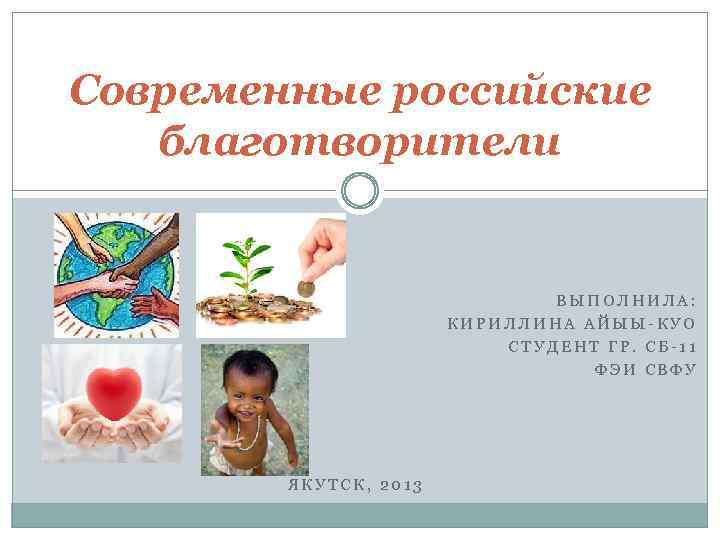 Современные российские благотворители

ВЫПОЛНИЛА:
КИРИЛЛИНА АЙЫЫ-КУО
СТУДЕНТ ГР. СБ-11
ФЭИ СВФУ

ЯКУТСК, 2013